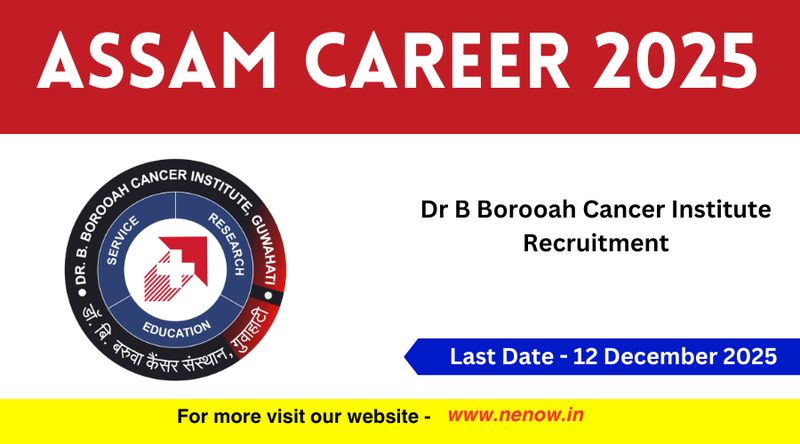 ASSAM CAREER 2025

DR. B. BOROOAH CANCER INSTITUTE, GUWAHATI

SERVICE

RESEARCH

EDUCATION

डॉ. बि. बरुवा कैंसर संस्थान, गुवाहाटी

Dr B Borooah Cancer Institute Recruitment

Last Date - 12 December 2025

For more visit our website - www.nenow.in